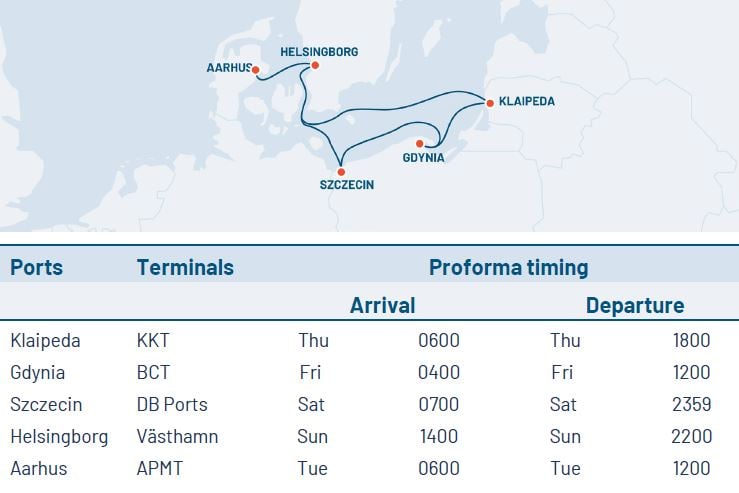 AARHUS
HELSINGBORG
KLAIPEDA
GDYNIA
SZCZECIN

| Ports | Terminals | Proforma timing | | | |
|---|---|---|---|---|---|
| | | Arrival | | Departure | |
| Klaipeda | KKT | Thu | 0600 | Thu | 1800 |
| Gdynia | BCT | Fri | 0400 | Fri | 1200 |
| Szczecin | DB Ports | Sat | 0700 | Sat | 2359 |
| Helsingborg | Västhamn | Sun | 1400 | Sun | 2200 |
| Aarhus | APMT | Tue | 0600 | Tue | 1200 |